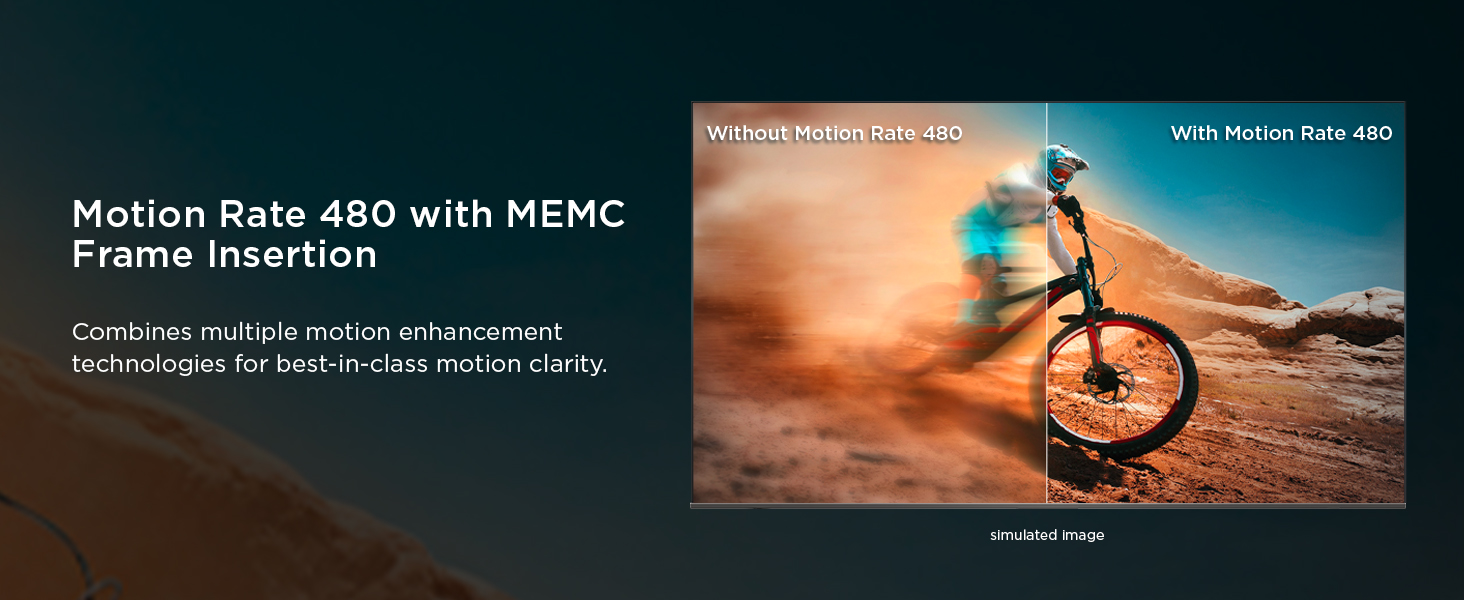 Motion Rate 480 with MEMC Frame Insertion

Combines multiple motion enhancement technologies for best-in-class motion clarity.

Without Motion Rate 480

With Motion Rate 480

simulated image